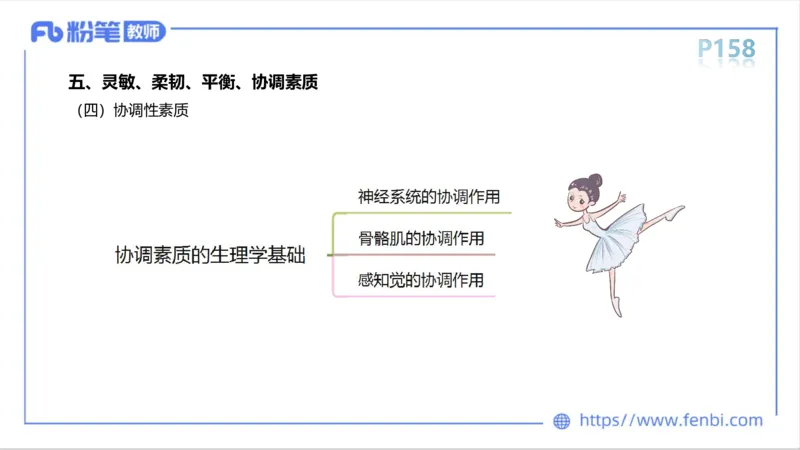 Fb 粉笔 教师

P158

五、灵敏、柔韧、平衡、协调素质

（四）协调性素质

协调素质的生理学基础

神经系统的协调作用

骨骼肌的协调作用

感知觉的协调作用

https://www.fenbi.com